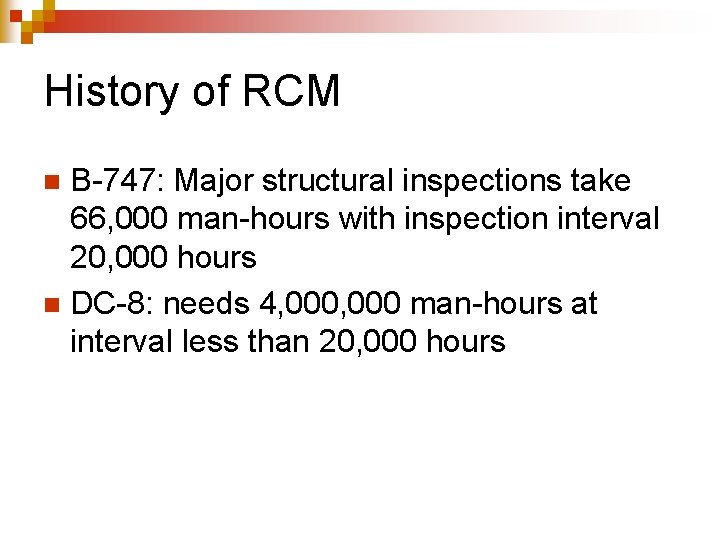 History of RCM

B-747: Major structural inspections take 66,000 man-hours with inspection interval 20,000 hours

DC-8: needs 4,000,000 man-hours at interval less than 20,000 hours